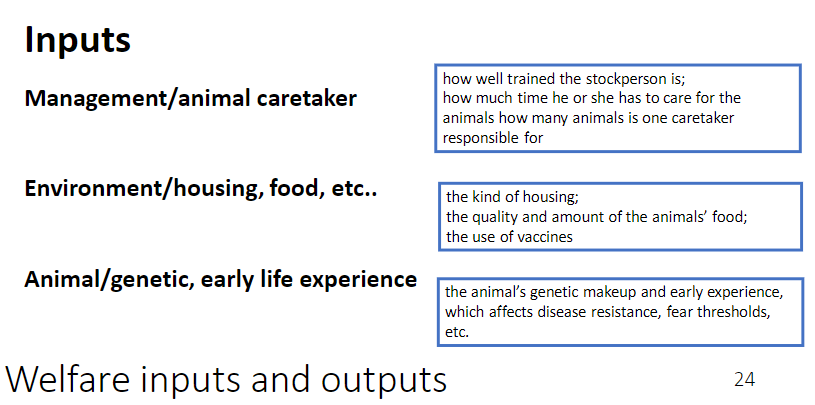 Inputs

Management/animal caretaker

how well trained the stockperson is;
how much time he or she has to care for the animals how many animals is one caretaker responsible for

Environment/housing, food, etc..

the kind of housing;
the quality and amount of the animals' food;
the use of vaccines

Animal/genetic, early life experience

the animal's genetic makeup and early experience, which affects disease resistance, fear thresholds, etc.

Welfare inputs and outputs

24